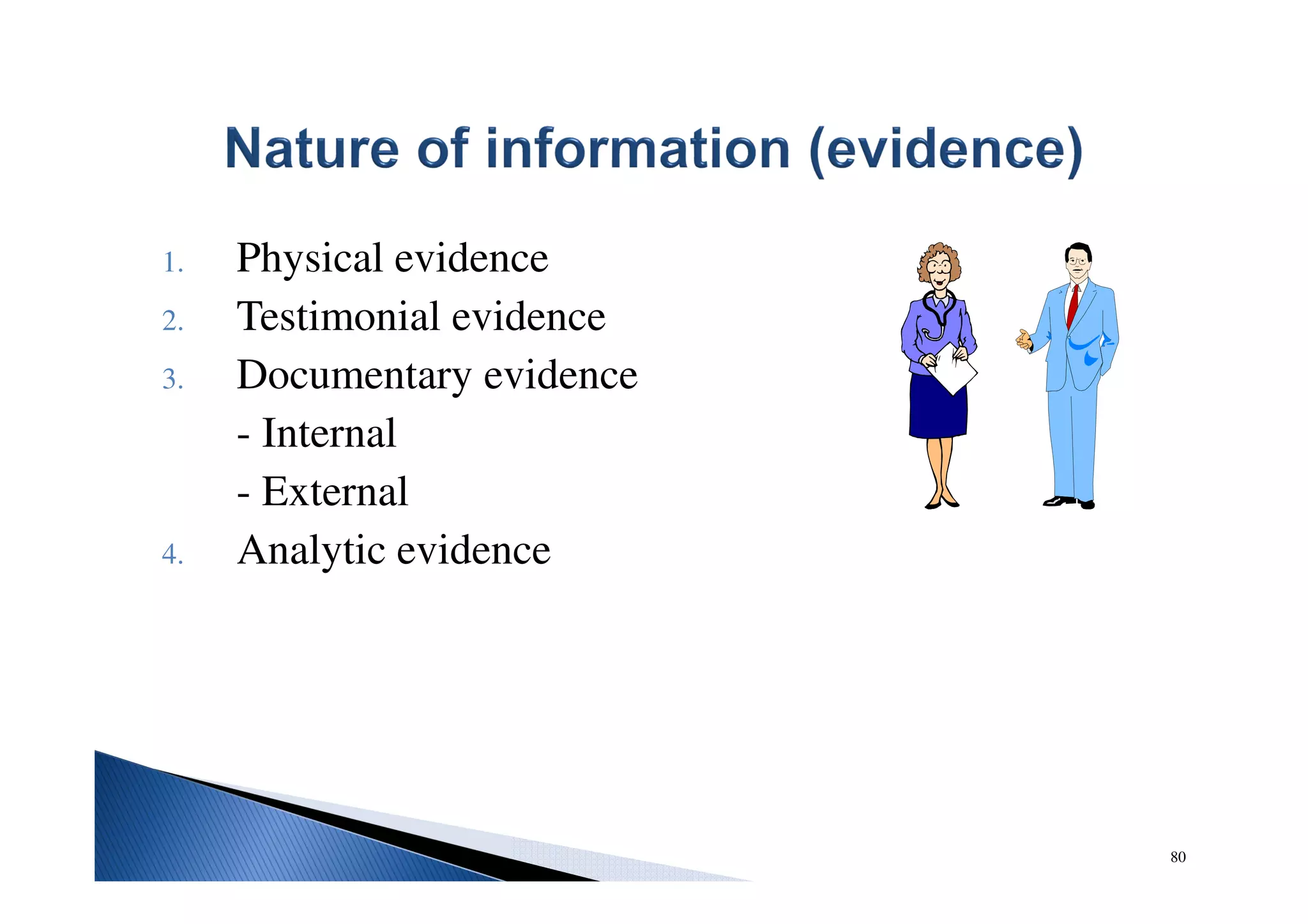 Nature of information (evidence)

1. Physical evidence
2. Testimonial evidence
3. Documentary evidence
- Internal
- External
4. Analytic evidence

80